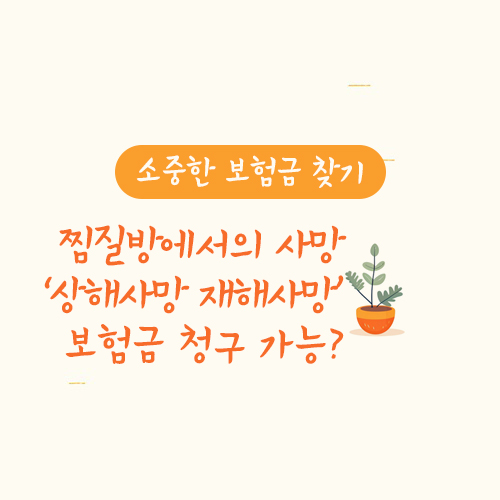 소중한 보험금 찾기

찜질방에서의 사망
'상해사망 재해사망'
보험금 청구 가능?